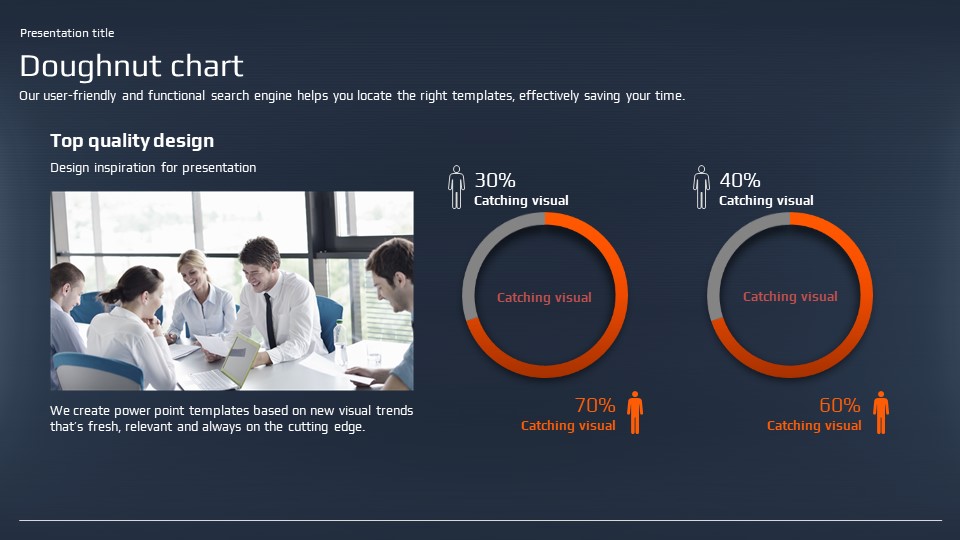 Presentation title

Doughnut chart

Our user-friendly and functional search engine helps you locate the right templates, effectively saving your time.

Top quality design

Design inspiration for presentation

We create power point templates based on new visual trends that's fresh, relevant and always on the cutting edge.

30%
Catching visual

Catching visual

70%
Catching visual

40%
Catching visual

Catching visual

60%
Catching visual